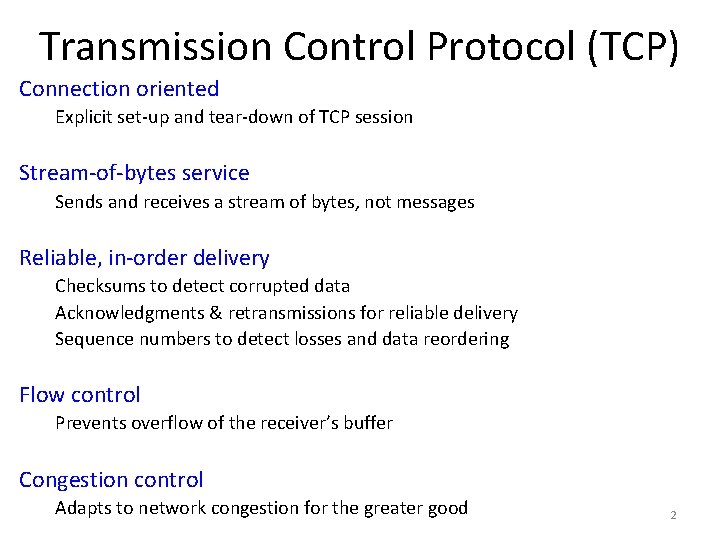 Transmission Control Protocol (TCP)

Connection oriented

Explicit set-up and tear-down of TCP session

Stream-of-bytes service

Sends and receives a stream of bytes, not messages

Reliable, in-order delivery

Checksums to detect corrupted data

Acknowledgments & retransmissions for reliable delivery

Sequence numbers to detect losses and data reordering

Flow control

Prevents overflow of the receiver's buffer

Congestion control

Adapts to network congestion for the greater good

2